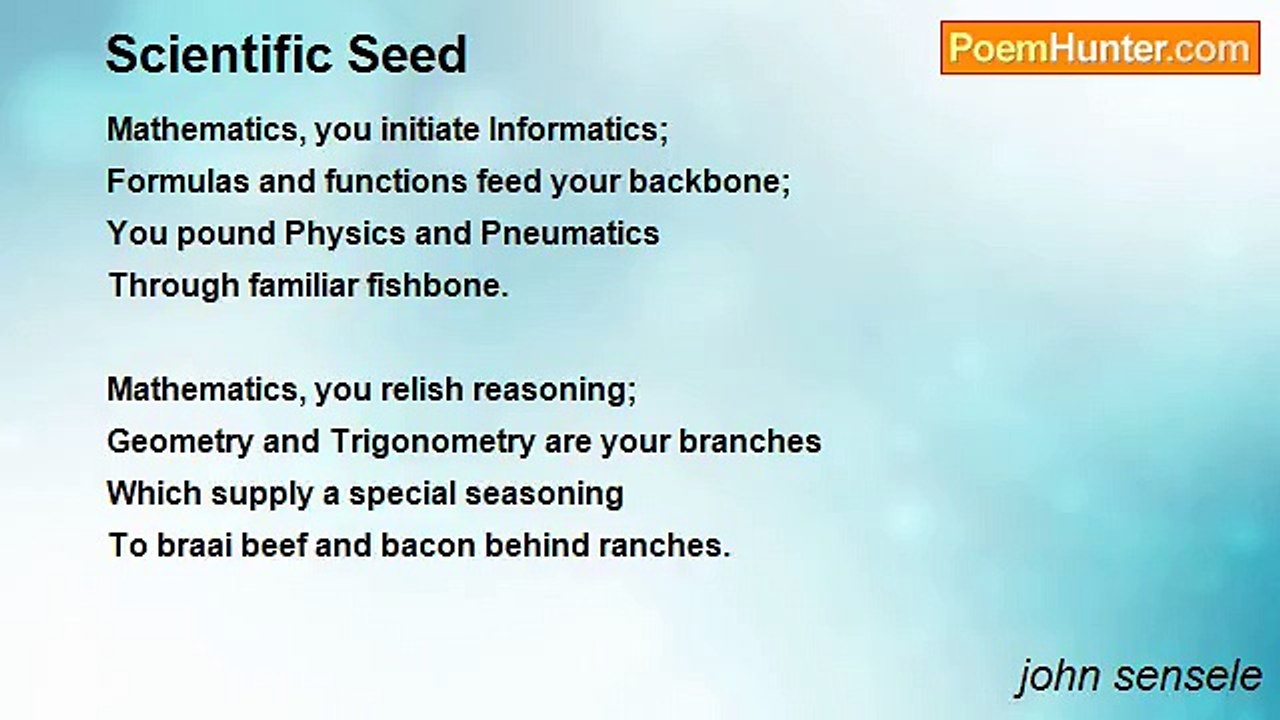 Scientific Seed

PoemHunter.com

Mathematics, you initiate Informatics;
Formulas and functions feed your backbone;
You pound Physics and Pneumatics
Through familiar fishbone.

Mathematics, you relish reasoning;
Geometry and Trigonometry are your branches
Which supply a special seasoning
To braai beef and bacon behind ranches.

john sensele